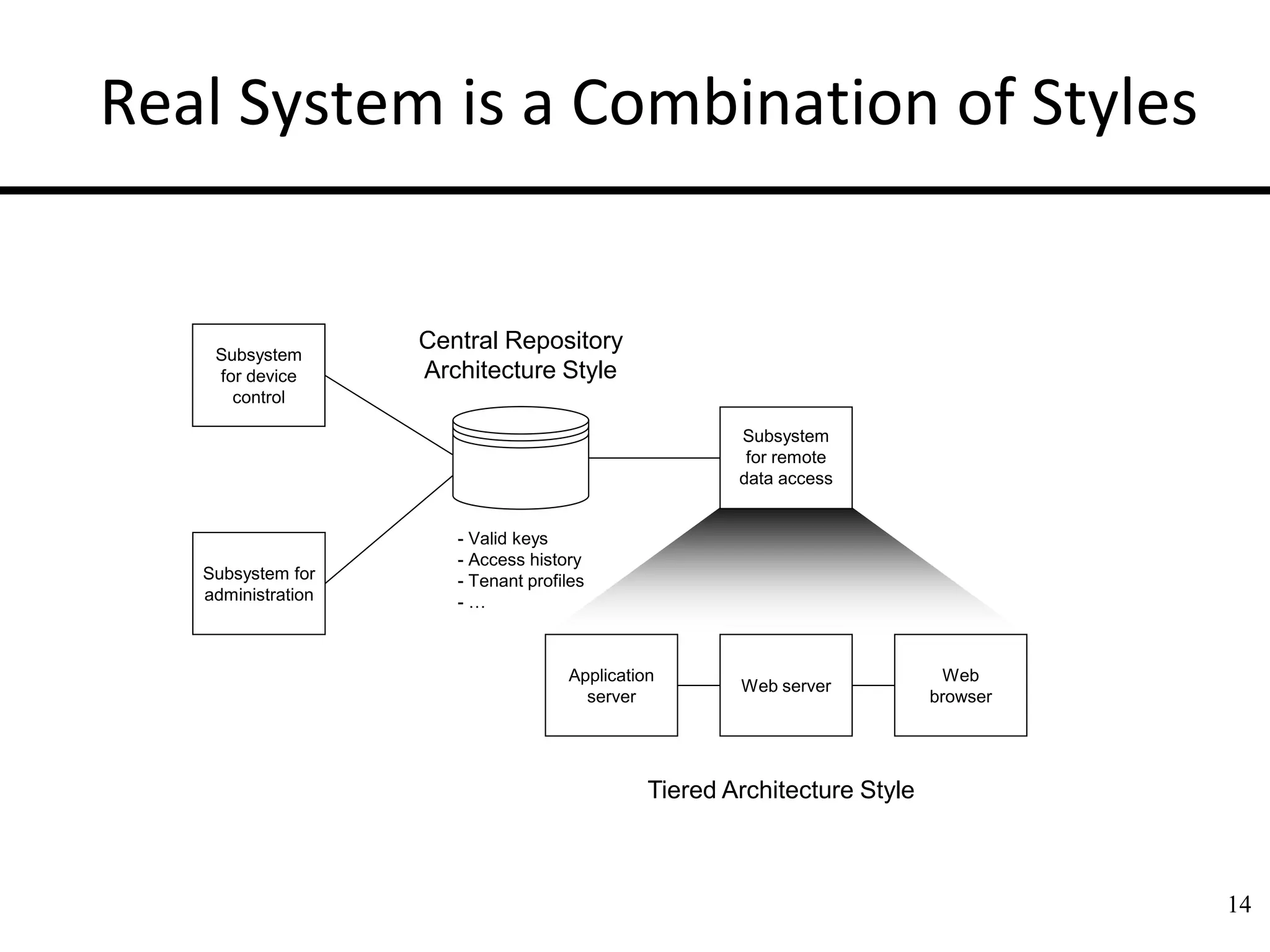 Real System is a Combination of Styles

Subsystem for device control

Central Repository Architecture Style

Subsystem for remote data access

Subsystem for administration

- Valid keys
- Access history
- Tenant profiles
- …

Application server

Web server

Web browser

Tiered Architecture Style

14